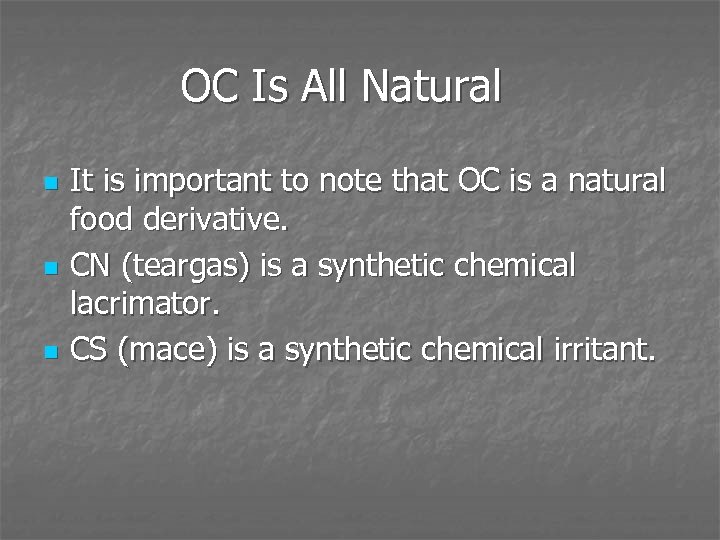 OC Is All Natural

- It is important to note that OC is a natural food derivative.
- CN (teargas) is a synthetic chemical lacrimator.
- CS (mace) is a synthetic chemical irritant.